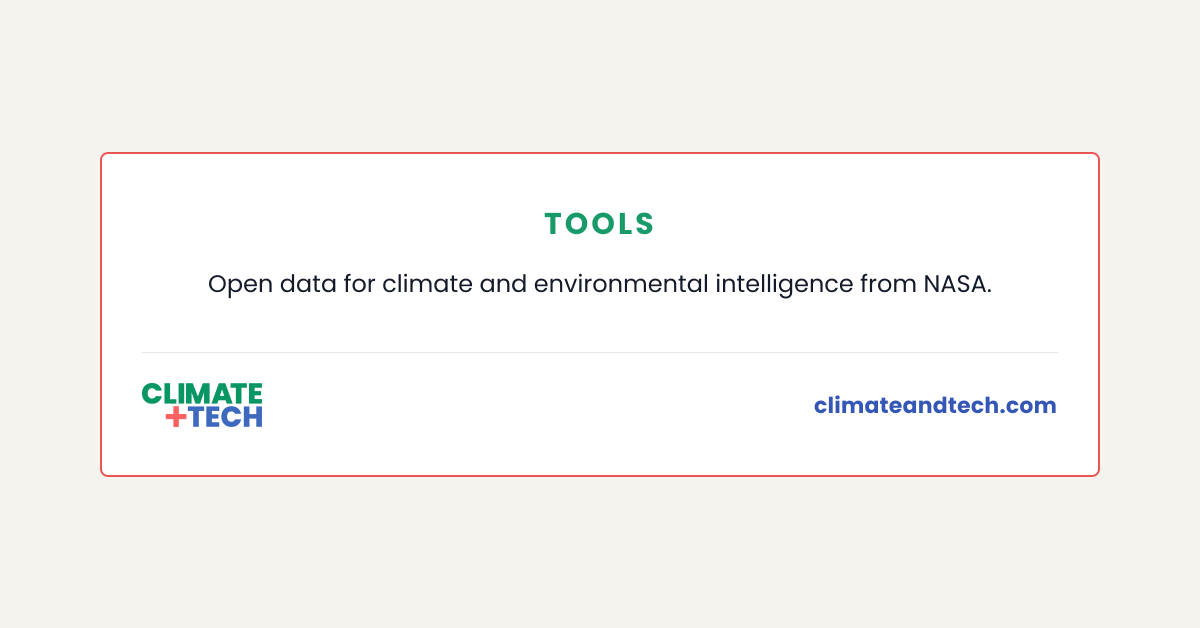 TOOLS

Open data for climate and environmental intelligence from NASA.

CLIMATE
+TECH

climateandtech.com